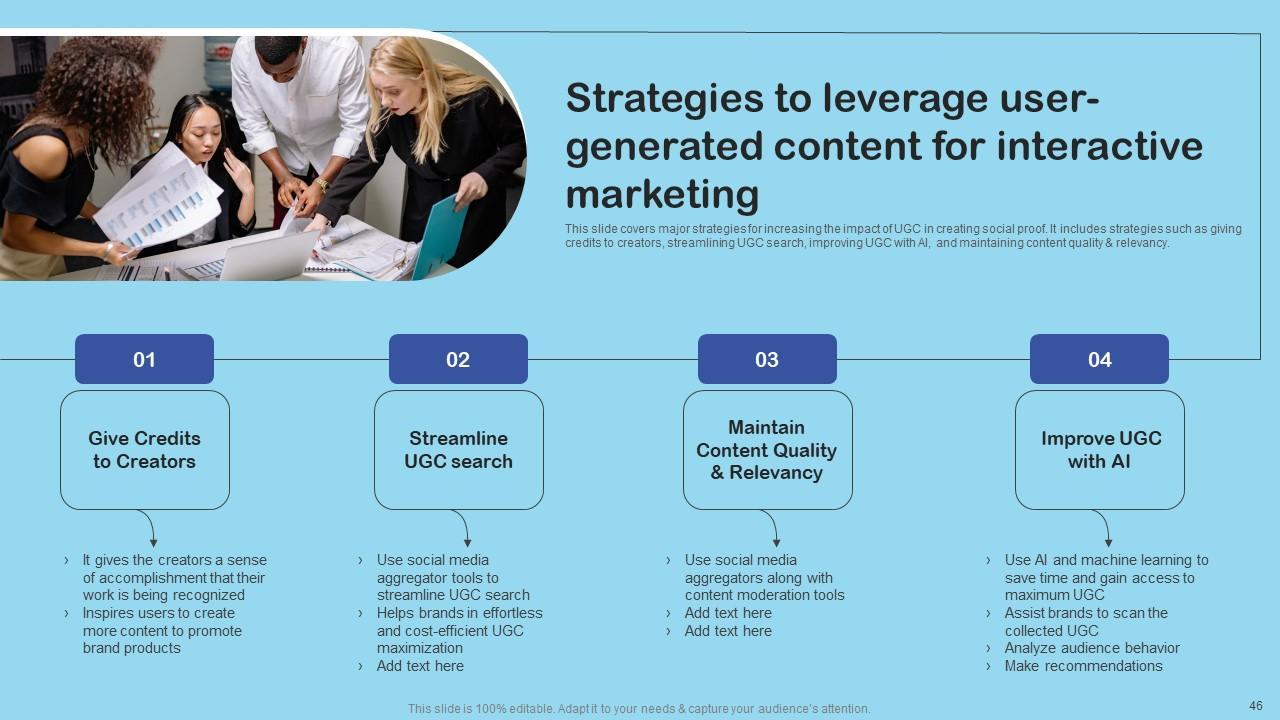 Strategies to leverage user-generated content for interactive marketing

This slide covers major strategies for increasing the impact of UGC in creating social proof. It includes strategies such as giving credits to creators, streamlining UGC search, improving UGC with AI, and maintaining content quality & relevancy.

01

Give Credits to Creators

› It gives the creators a sense of accomplishment that their work is being recognized
› Inspires users to create more content to promote brand products

02

Streamline UGC search

› Use social media aggregator tools to streamline UGC search
› Helps brands in effortless and cost-efficient UGC maximization
› Add text here

03

Maintain Content Quality & Relevancy

› Use social media aggregators along with content moderation tools
› Add text here
› Add text here

04

Improve UGC with AI

› Use AI and machine learning to save time and gain access to maximum UGC
› Assist brands to scan the collected UGC
› Analyze audience behavior
› Make recommendations

This slide is 100% editable. Adapt it to your needs & capture your audience's attention.

46